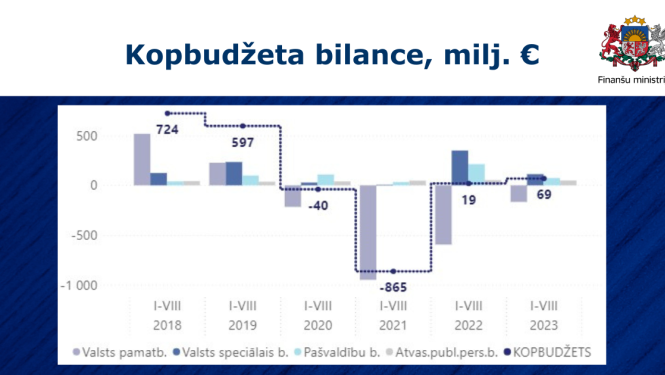 Kopbudžeta bilance, milj. €

Finanšu ministri

500
0
-500
-1 000

724
597
-40
-865
19
69

I-VIII 2018
I-VIII 2019
I-VIII 2020
I-VIII 2021
I-VIII 2022
I-VIII 2023

Valsts pamatb. Valsts speciālais b. Pašvaldību b. Atvas.publ.pers.b. KOPBUDŽETS